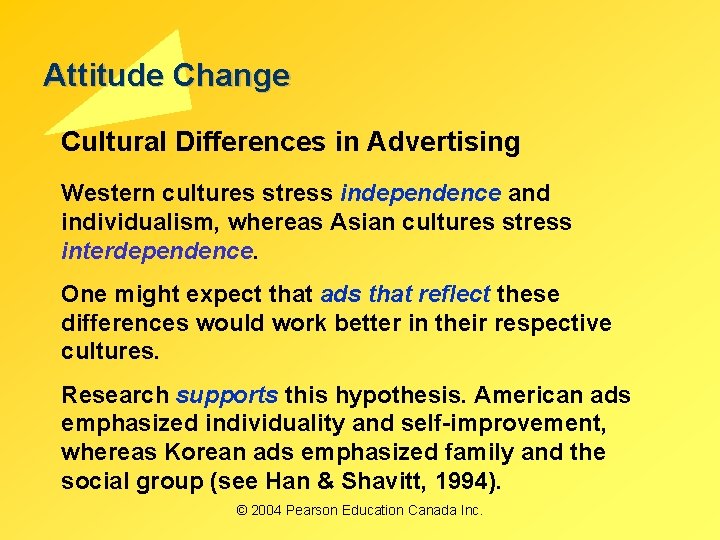 Attitude Change

Cultural Differences in Advertising

Western cultures stress independence and individualism, whereas Asian cultures stress interdependence.

One might expect that ads that reflect these differences would work better in their respective cultures.

Research supports this hypothesis. American ads emphasized individuality and self-improvement, whereas Korean ads emphasized family and the social group (see Han & Shavitt, 1994).

© 2004 Pearson Education Canada Inc.